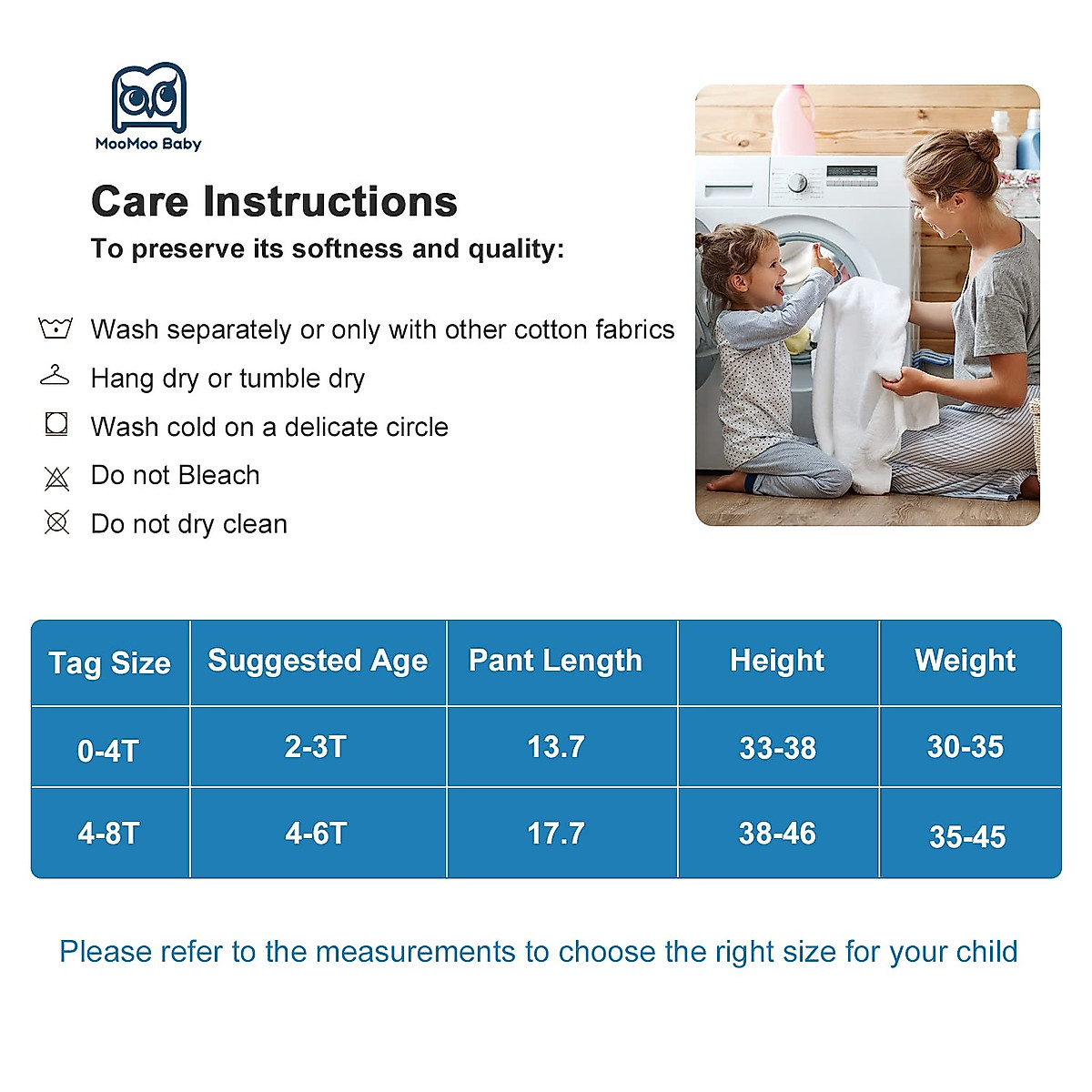 MooMoo Baby

Care Instructions

To preserve its softness and quality:

Wash separately or only with other cotton fabrics

Hang dry or tumble dry

Wash cold on a delicate circle

Do not Bleach

Do not dry clean

| Tag Size | Suggested Age | Pant Length | Height | Weight |
|---|---|---|---|---|
| 0-4T | 2-3T | 13.7 | 33-38 | 30-35 |
| 4-8T | 4-6T | 17.7 | 38-46 | 35-45 |

Please refer to the measurements to choose the right size for your child